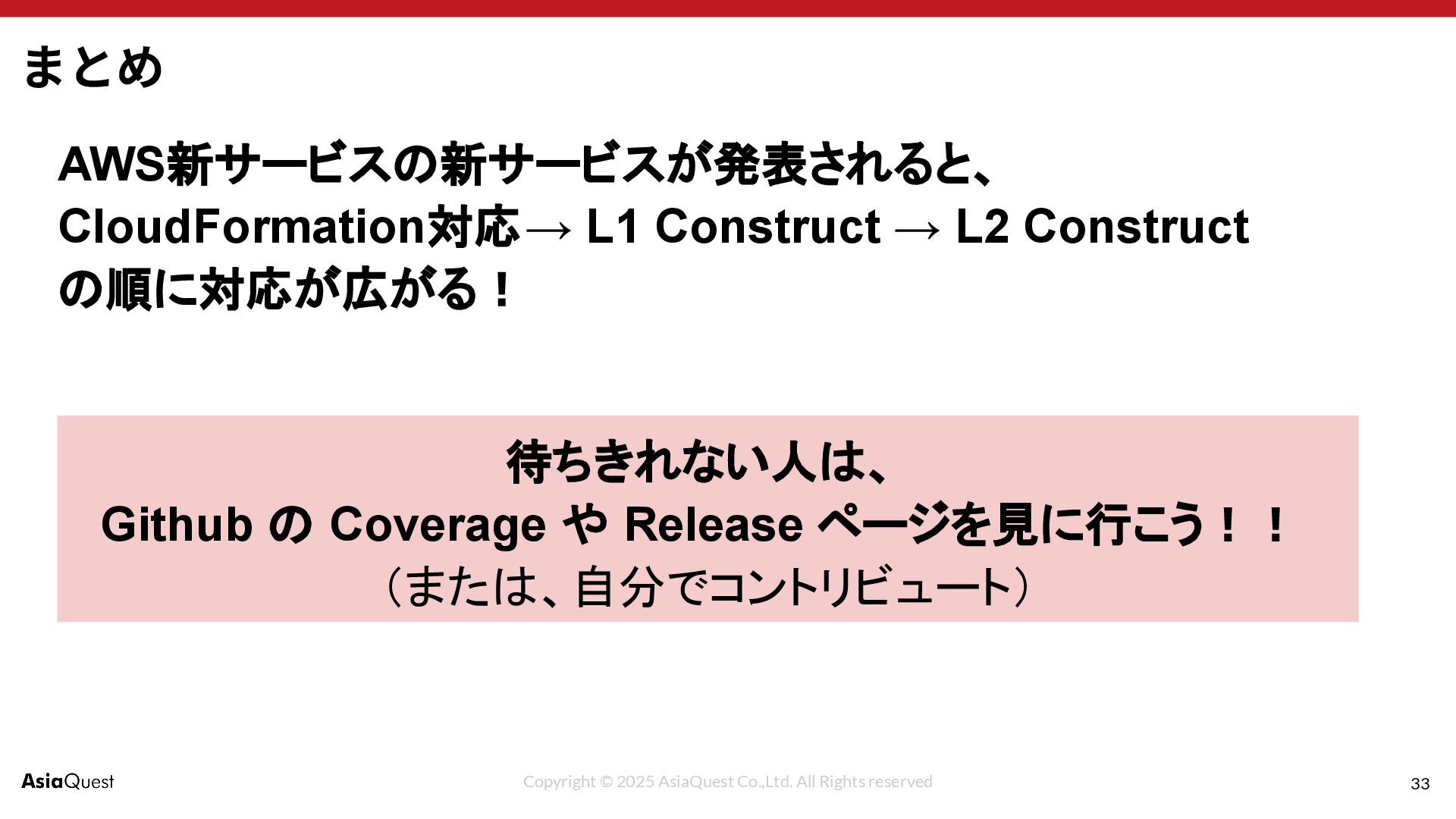 まとめ

AWS新サービスの新サービスが発表されると、
CloudFormation対応→ L1 Construct → L2 Construct
の順に対応が広がる！

待ちきれない人は、
Github の Coverage や Release ページを見に行こう！！
（または、自分でコントリビュート）

AsiaQuest

Copyright © 2025 AsiaQuest Co.,Ltd. All Rights reserved

33